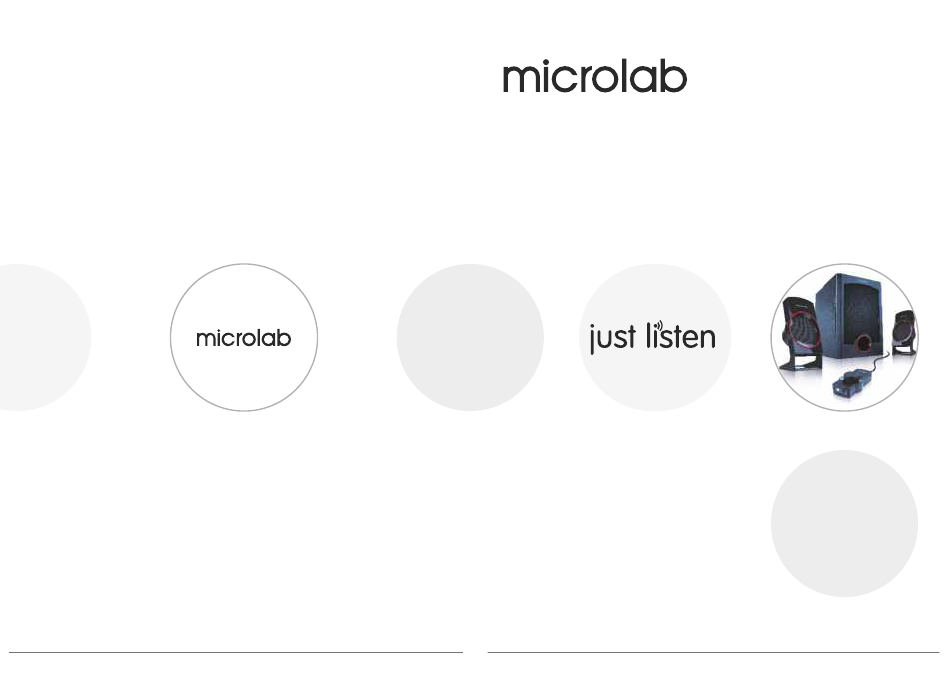 microlab

microlab

just listen